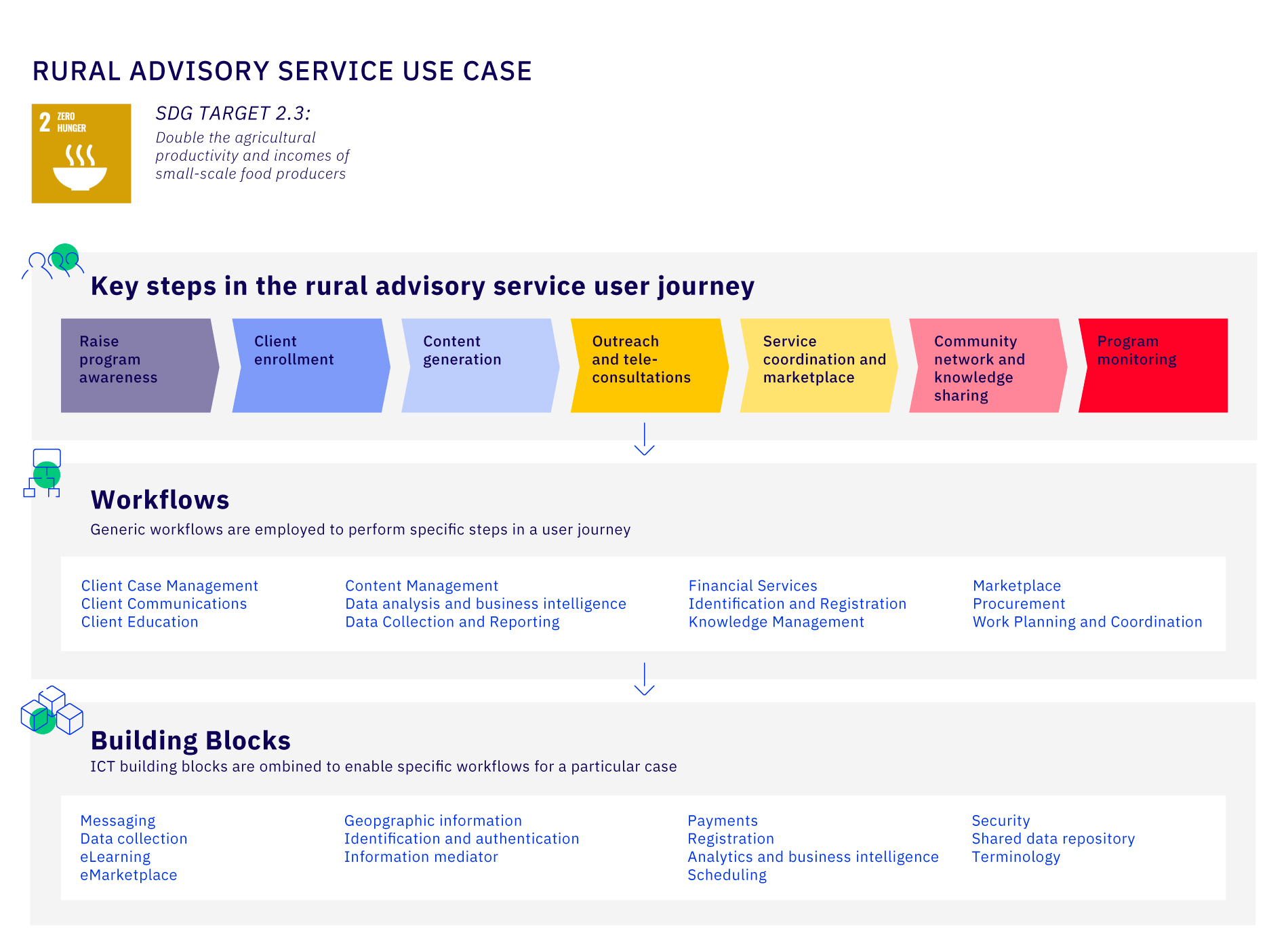 RURAL ADVISORY SERVICE USE CASE

2 ZERO HUNGER

SDG TARGET 2.3:
Double the agricultural productivity and incomes of small-scale food producers

Key steps in the rural advisory service user journey

Raise program awareness

Client enrollment

Content generation

Outreach and tele-consultations

Service coordination and marketplace

Community network and knowledge sharing

Program monitoring

Workflows
Generic workflows are employed to perform specific steps in a user journey

Client Case Management
Client Communications
Client Education

Content Management
Data analysis and business intelligence
Data Collection and Reporting

Financial Services
Identification and Registration
Knowledge Management

Marketplace
Procurement
Work Planning and Coordination

Building Blocks
ICT building blocks are ombined to enable specific workflows for a particular case

Messaging
Data collection
eLearning
eMarketplace

Geopgraphic information
Identification and authentication
Information mediator

Payments
Registration
Analytics and business intelligence
Scheduling

Security
Shared data repository
Terminology